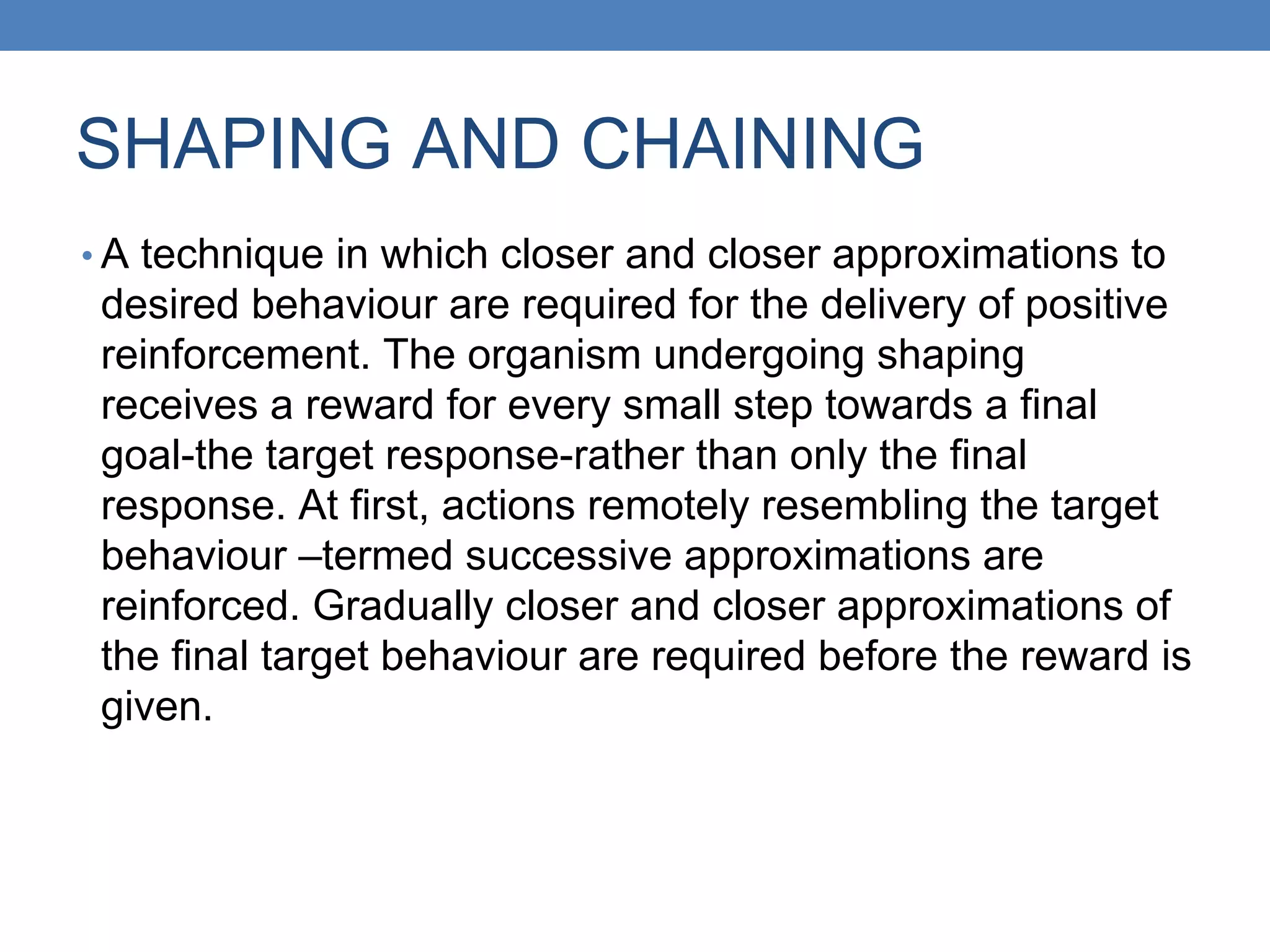 SHAPING AND CHAINING

• A technique in which closer and closer approximations to desired behaviour are required for the delivery of positive reinforcement. The organism undergoing shaping receives a reward for every small step towards a final goal-the target response-rather than only the final response. At first, actions remotely resembling the target behaviour –termed successive approximations are reinforced. Gradually closer and closer approximations of the final target behaviour are required before the reward is given.